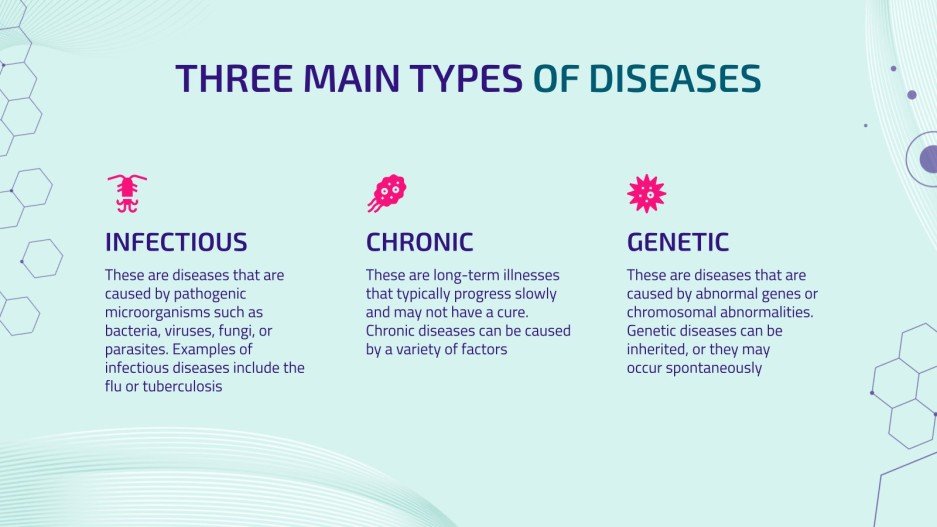 THREE MAIN TYPES OF DISEASES

INFECTIOUS

These are diseases that are caused by pathogenic microorganisms such as bacteria, viruses, fungi, or parasites. Examples of infectious diseases include the flu or tuberculosis

CHRONIC

These are long-term illnesses that typically progress slowly and may not have a cure. Chronic diseases can be caused by a variety of factors

GENETIC

These are diseases that are caused by abnormal genes or chromosomal abnormalities. Genetic diseases can be inherited, or they may occur spontaneously